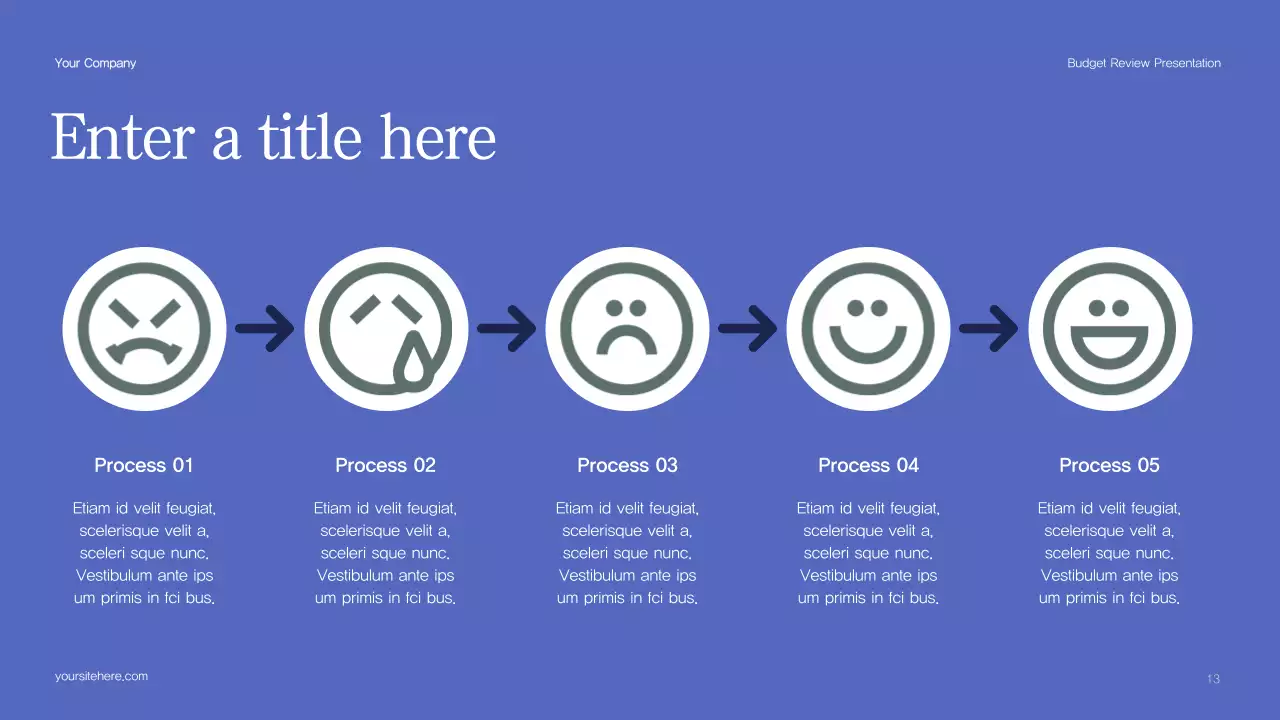 Your Company

Budget Review Presentation

Enter a title here

Process 01

Etiam id velit feugiat, scelerisque velit a, sceleri sque nunc. Vestibulum ante ips um primis in fci bus.

Process 02

Etiam id velit feugiat, scelerisque velit a, sceleri sque nunc. Vestibulum ante ips um primis in fci bus.

Process 03

Etiam id velit feugiat, scelerisque velit a, sceleri sque nunc. Vestibulum ante ips um primis in fci bus.

Process 04

Etiam id velit feugiat, scelerisque velit a, sceleri sque nunc. Vestibulum ante ips um primis in fci bus.

Process 05

Etiam id velit feugiat, scelerisque velit a, sceleri sque nunc. Vestibulum ante ips um primis in fci bus.

yoursitehere.com

13